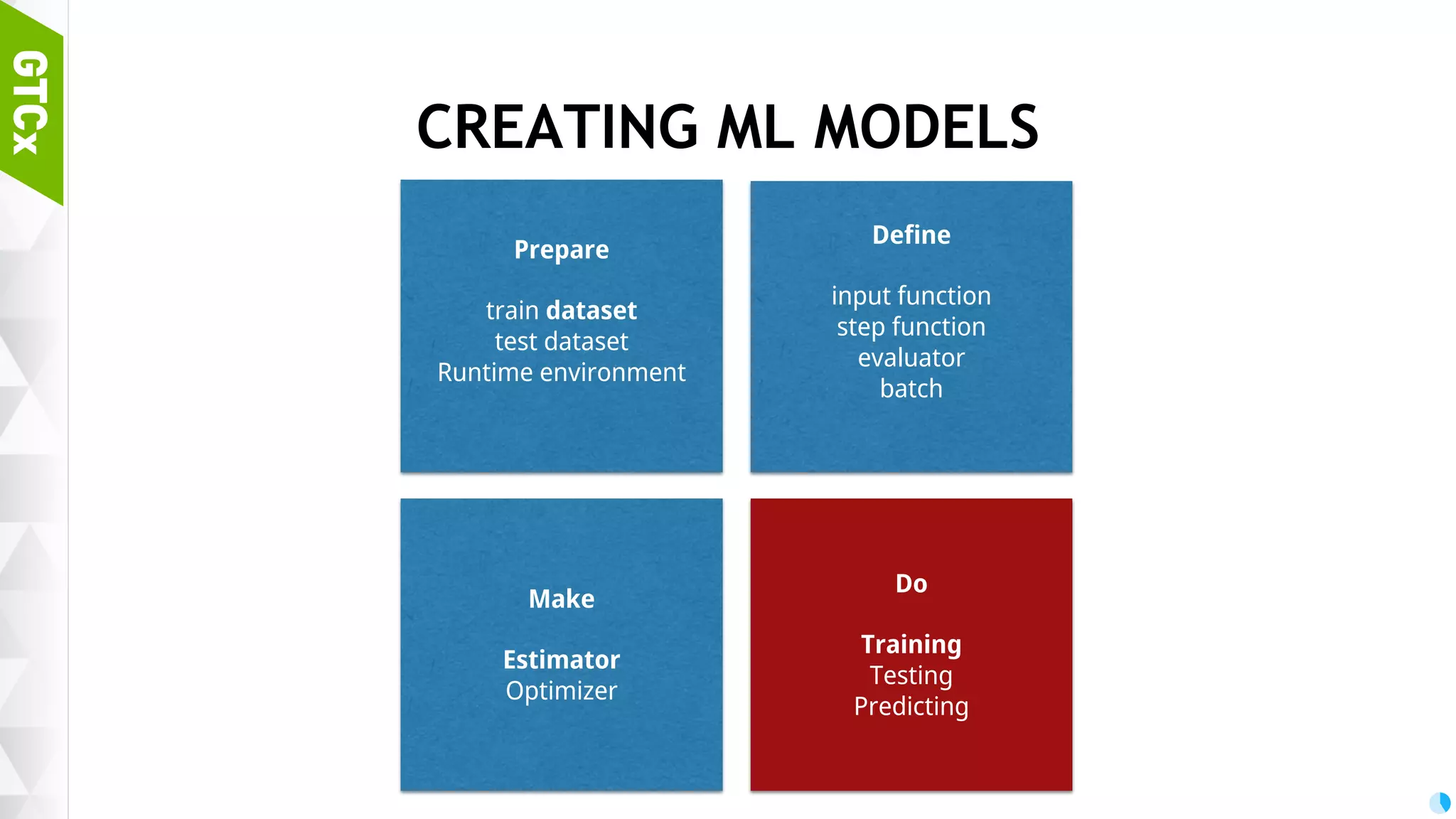 GTCx

CREATING ML MODELS

Prepare

train dataset
test dataset
Runtime environment

Define

input function
step function
evaluator
batch

Make

Estimator
Optimizer

Do

Training
Testing
Predicting